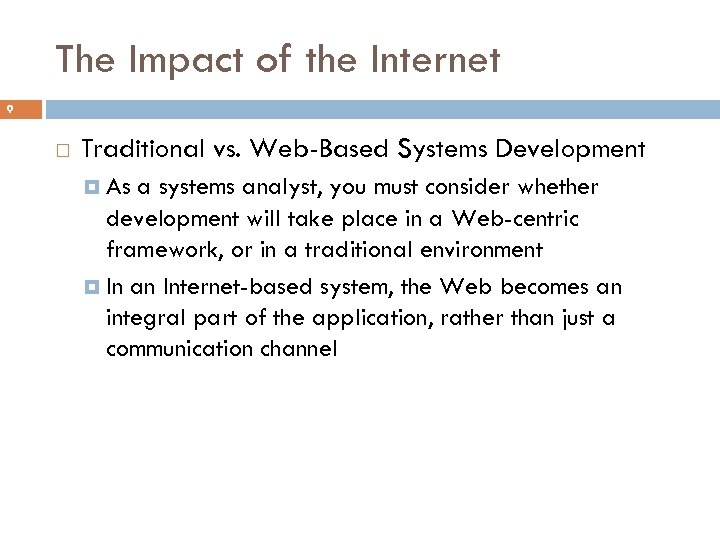 The Impact of the Internet

9

Traditional vs. Web-Based Systems Development

As a systems analyst, you must consider whether development will take place in a Web-centric framework, or in a traditional environment

In an Internet-based system, the Web becomes an integral part of the application, rather than just a communication channel